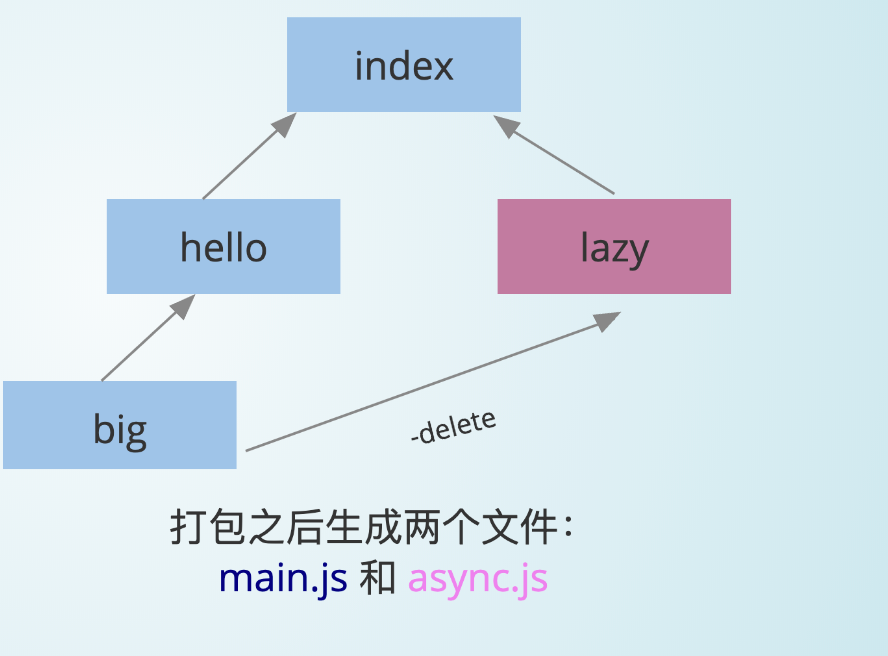 index

hello

lazy

big

-delete

打包之后生成两个文件:
main.js 和 async.js